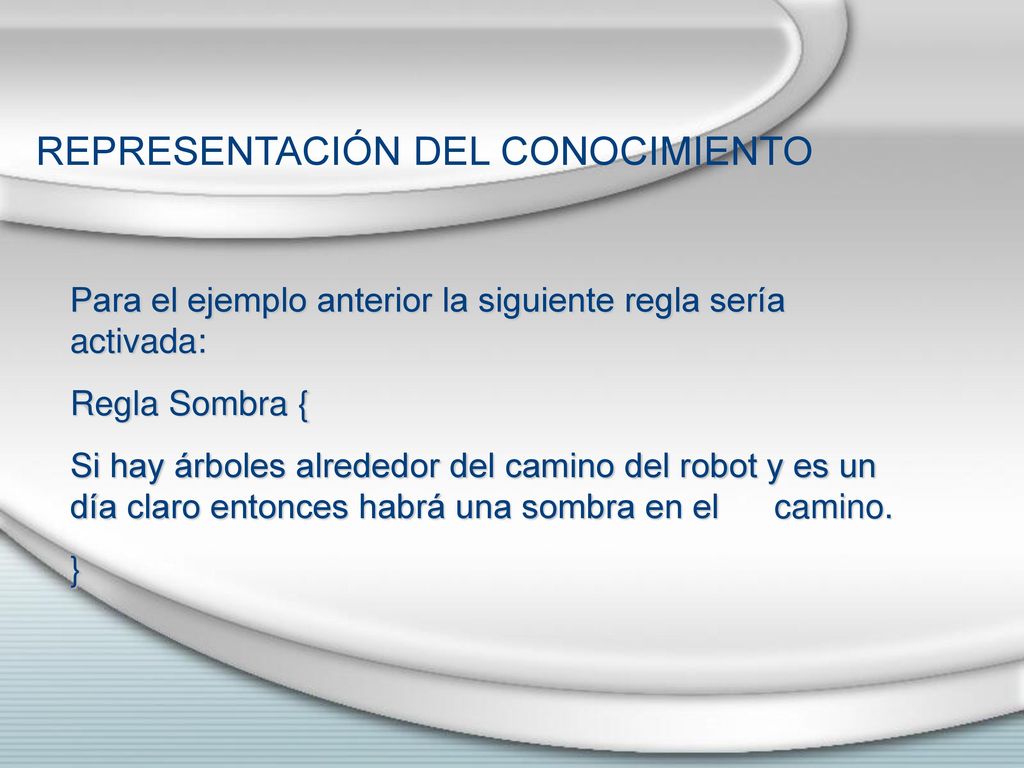 REPRESENTACIÓN DEL CONOCIMIENTO

Para el ejemplo anterior la siguiente regla sería activada:

Regla Sombra {

Si hay árboles alrededor del camino del robot y es un día claro entonces habrá una sombra en el camino.

}